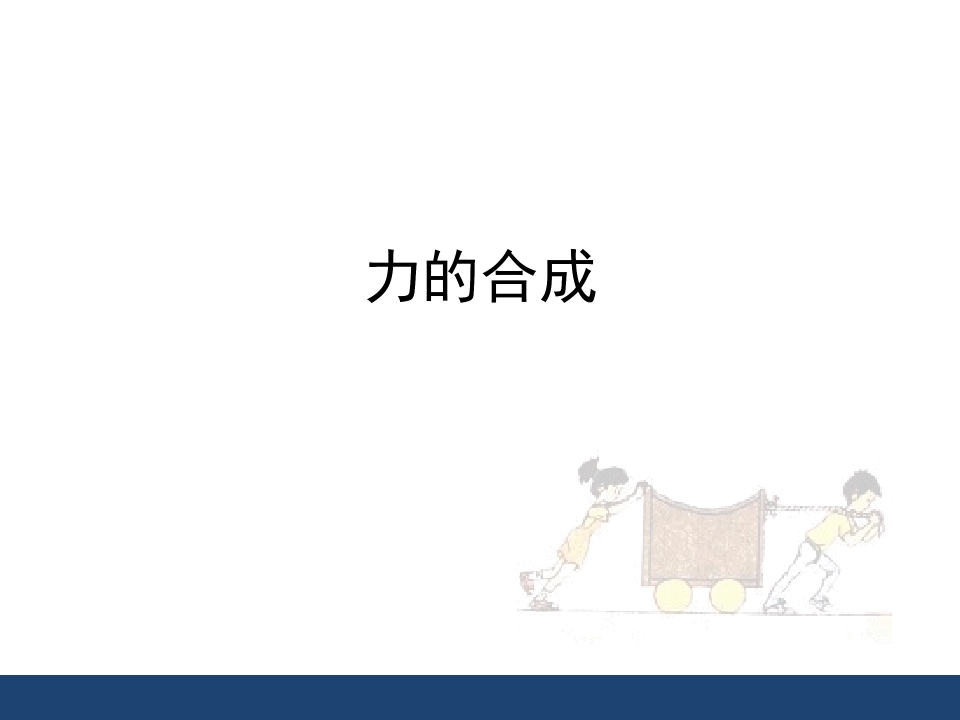 力的合成